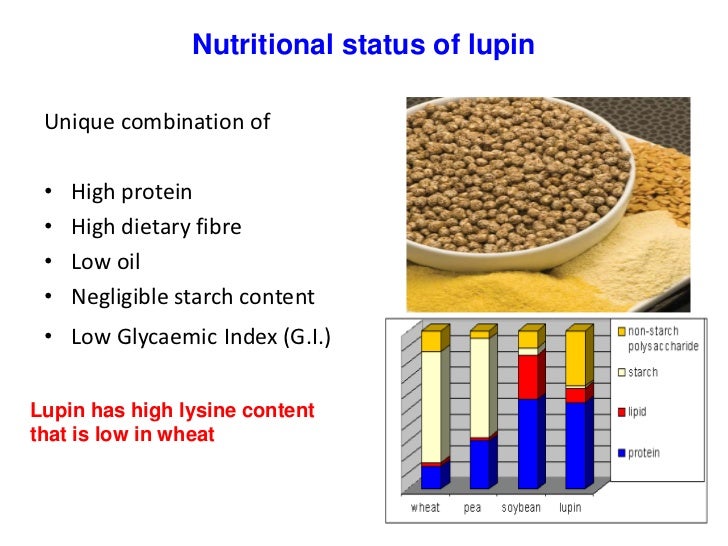 Nutritional status of lupin

Unique combination of

• High protein
• High dietary fibre
• Low oil
• Negligible starch content
• Low Glycaemic Index (G.I.)

Lupin has high lysine content that is low in wheat

non-starch polysaccharide
starch
lipid
protein

wheat pea soybean lupin